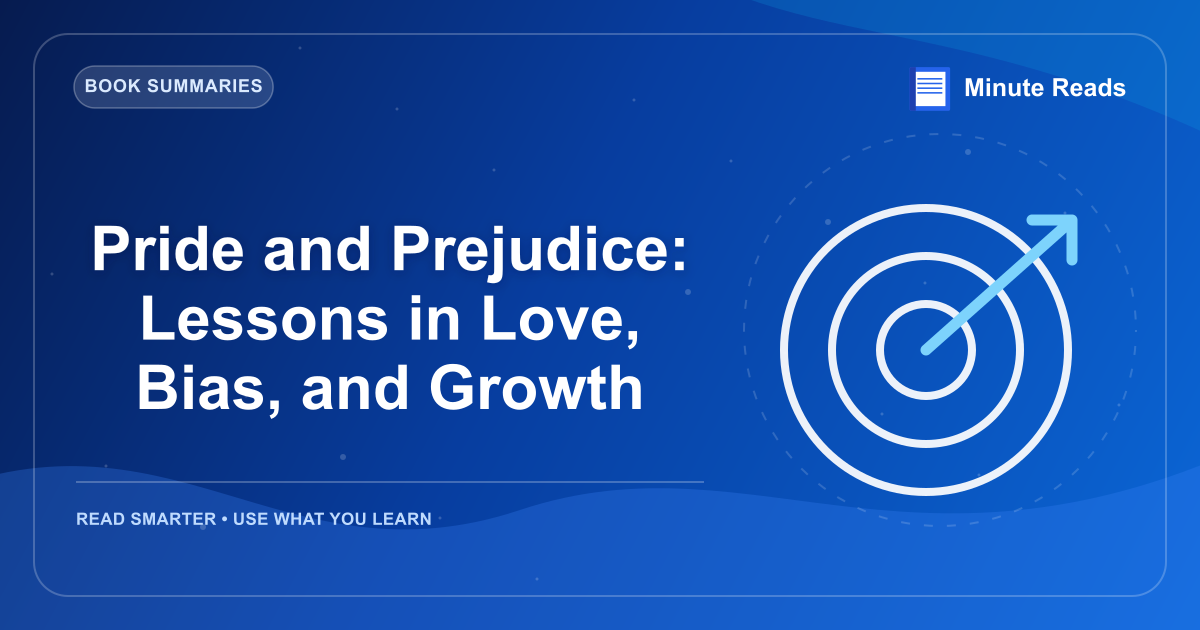 BOOK SUMMARIES

Minute Reads

Pride and Prejudice: Lessons in Love, Bias, and Growth

READ SMARTER • USE WHAT YOU LEARN